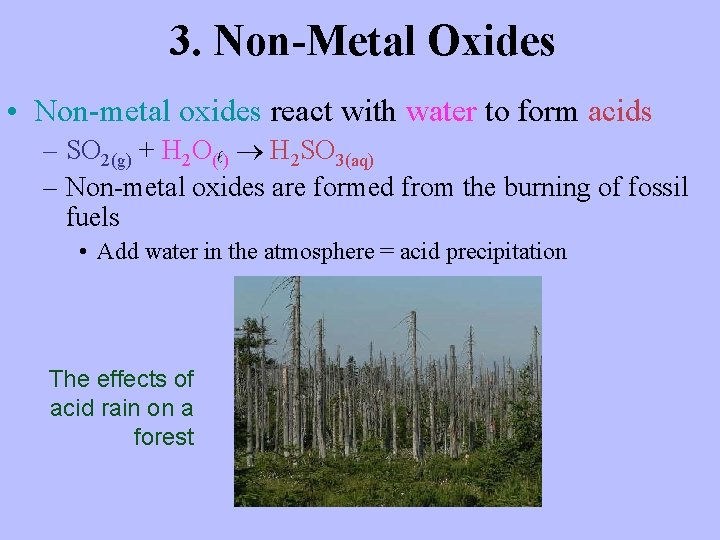 3. Non-Metal Oxides

• Non-metal oxides react with water to form acids

– $SO_{2(g)} + H_2O_{(\ell)} \rightarrow H_2SO_{3(aq)}$

– Non-metal oxides are formed from the burning of fossil fuels

• Add water in the atmosphere = acid precipitation

The effects of acid rain on a forest